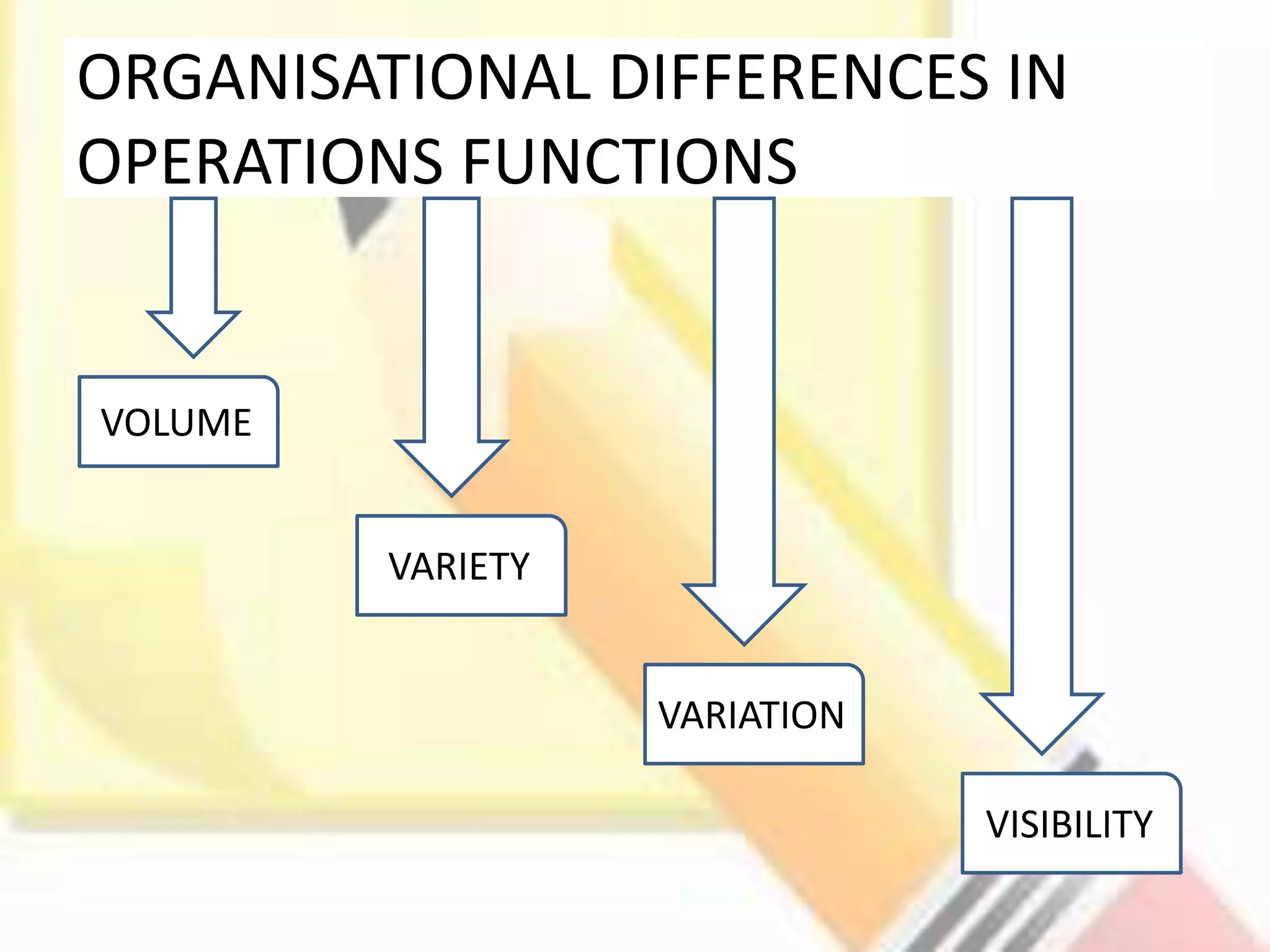 ORGANISATIONAL DIFFERENCES IN OPERATIONS FUNCTIONS

VOLUME

VARIETY

VARIATION

VISIBILITY